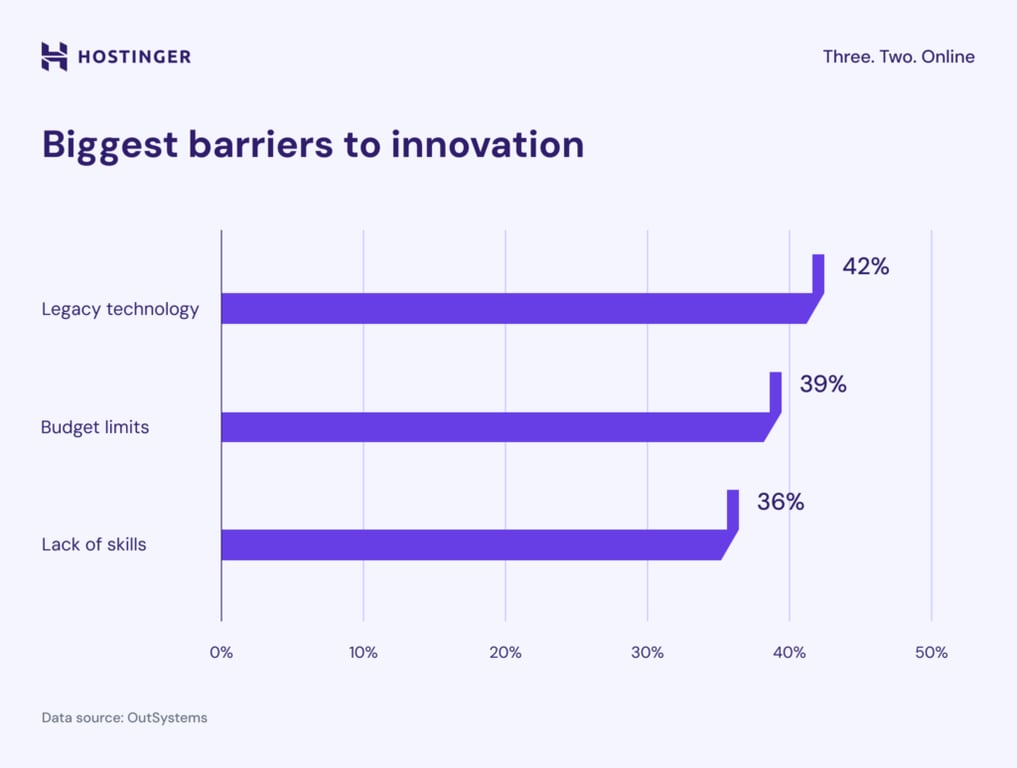 HOSTINGER

Three. Two. Online

Biggest barriers to innovation

Legacy technology 42%

Budget limits 39%

Lack of skills 36%

0% 10% 20% 30% 40% 50%

Data source: OutSystems